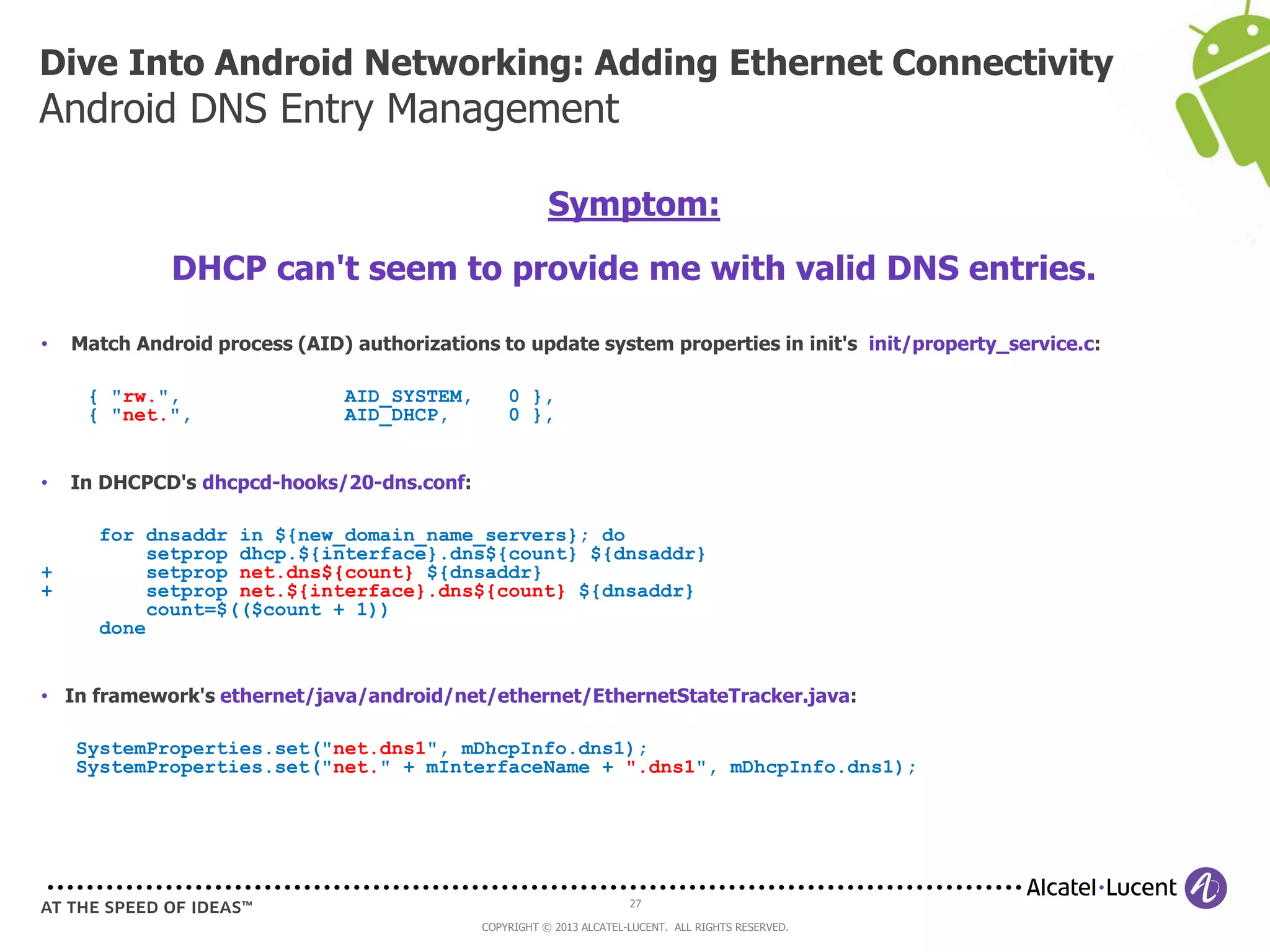 Dive Into Android Networking: Adding Ethernet Connectivity
Android DNS Entry Management

Symptom:

DHCP can't seem to provide me with valid DNS entries.

• Match Android process (AID) authorizations to update system properties in init's init/property_service.c:

{ "rw.",                AID_SYSTEM,   0 },
{ "net.",               AID_DHCP,     0 },

• In DHCPCD's dhcpcd-hooks/20-dns.conf:

    for dnsaddr in ${new_domain_name_servers}; do
        setprop dhcp.${interface}.dns${count} ${dnsaddr}
+       setprop net.dns${count} ${dnsaddr}
+       setprop net.${interface}.dns${count} ${dnsaddr}
        count=$(($count + 1))
    done

• In framework's ethernet/java/android/net/ethernet/EthernetStateTracker.java:

SystemProperties.set("net.dns1", mDhcpInfo.dns1);
SystemProperties.set("net." + mInterfaceName + ".dns1", mDhcpInfo.dns1);

Alcatel·Lucent
AT THE SPEED OF IDEAS™
27
COPYRIGHT © 2013 ALCATEL-LUCENT. ALL RIGHTS RESERVED.